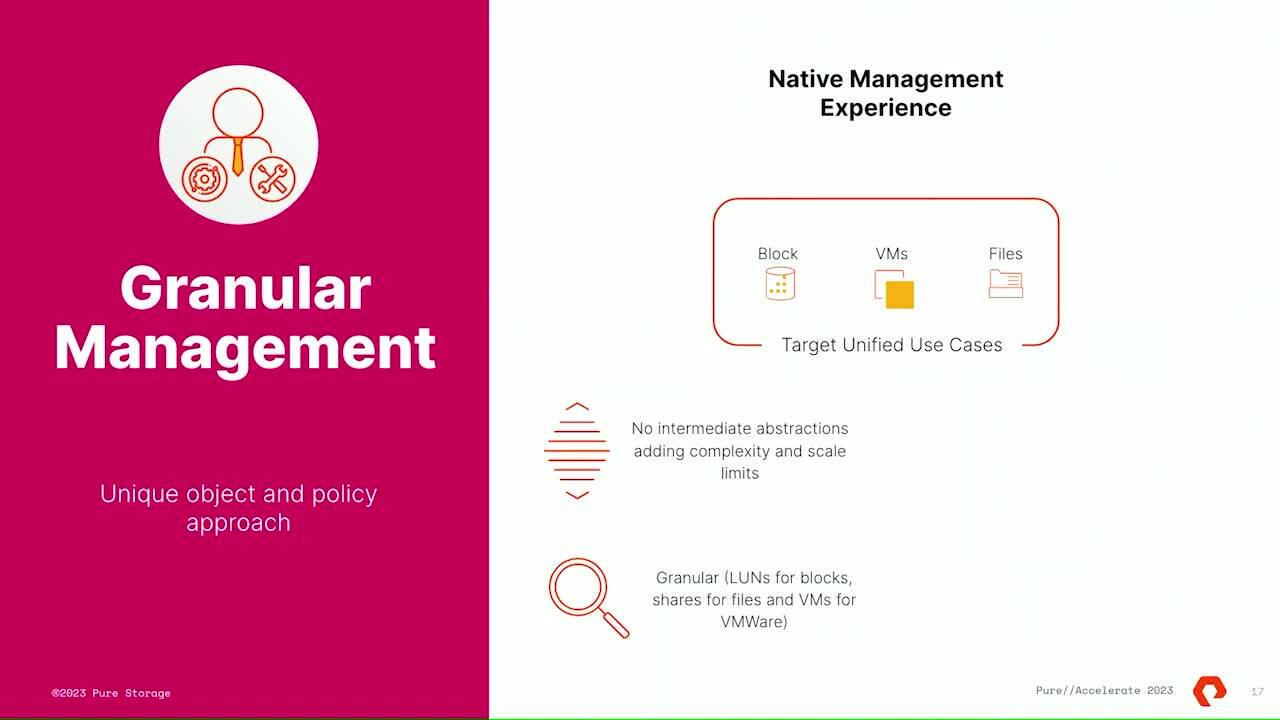 Granular Management

Unique object and policy approach

©2023 Pure Storage

Native Management Experience

Block

VMs

Files

Target Unified Use Cases

No intermediate abstractions adding complexity and scale limits

Granular (LUNs for blocks, shares for files and VMs for VMWare)

Pure//Accelerate 2023

17